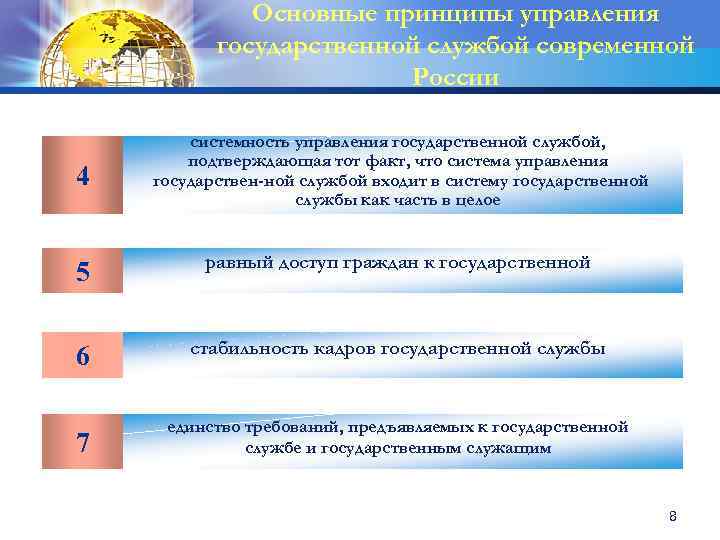 Основные принципы управления государственной службой современной России

4

системность управления государственной службой, подтверждающая тот факт, что система управления государствен-ной службой входит в систему государственной службы как часть в целое

5

равный доступ граждан к государственной

6

стабильность кадров государственной службы

7

единство требований, предъявляемых к государственной службе и государственным служащим

8